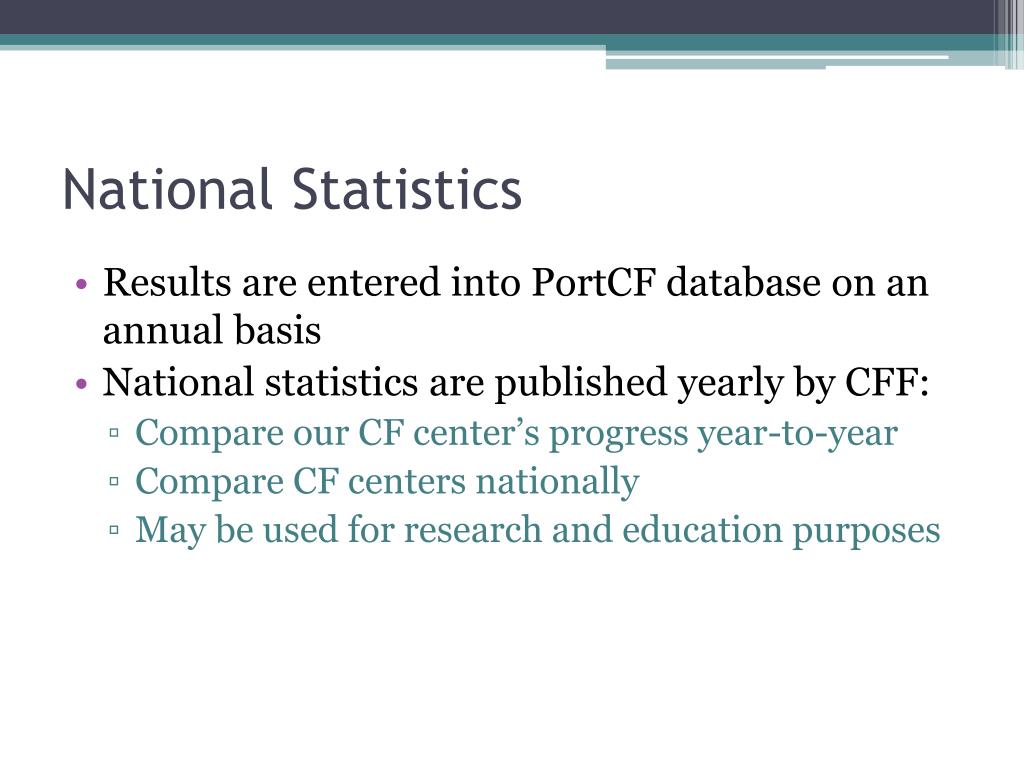 National Statistics

• Results are entered into PortCF database on an annual basis
• National statistics are published yearly by CFF:
▫ Compare our CF center's progress year-to-year
▫ Compare CF centers nationally
▫ May be used for research and education purposes